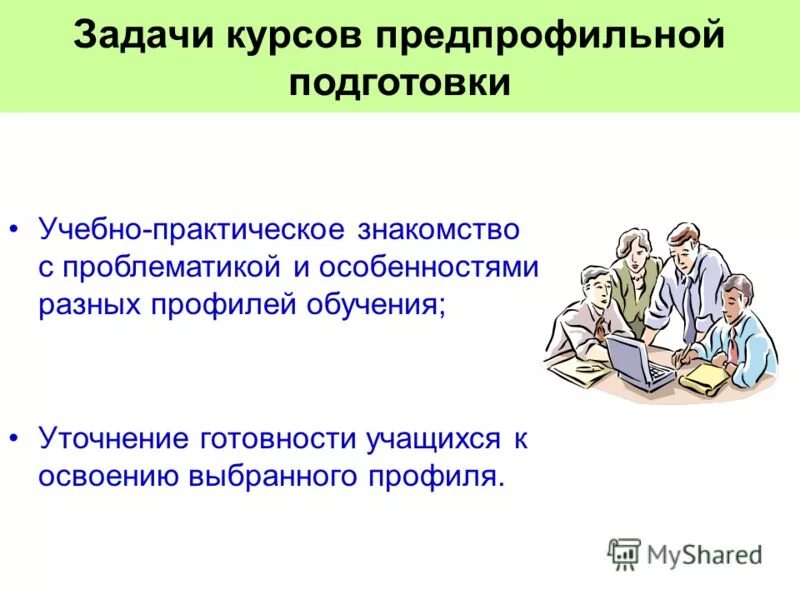 Задачи курсов предпрофильной подготовки

• Учебно-практическое знакомство с проблематикой и особенностями разных профилей обучения;

• Уточнение готовности учащихся к освоению выбранного профиля.

MyShared